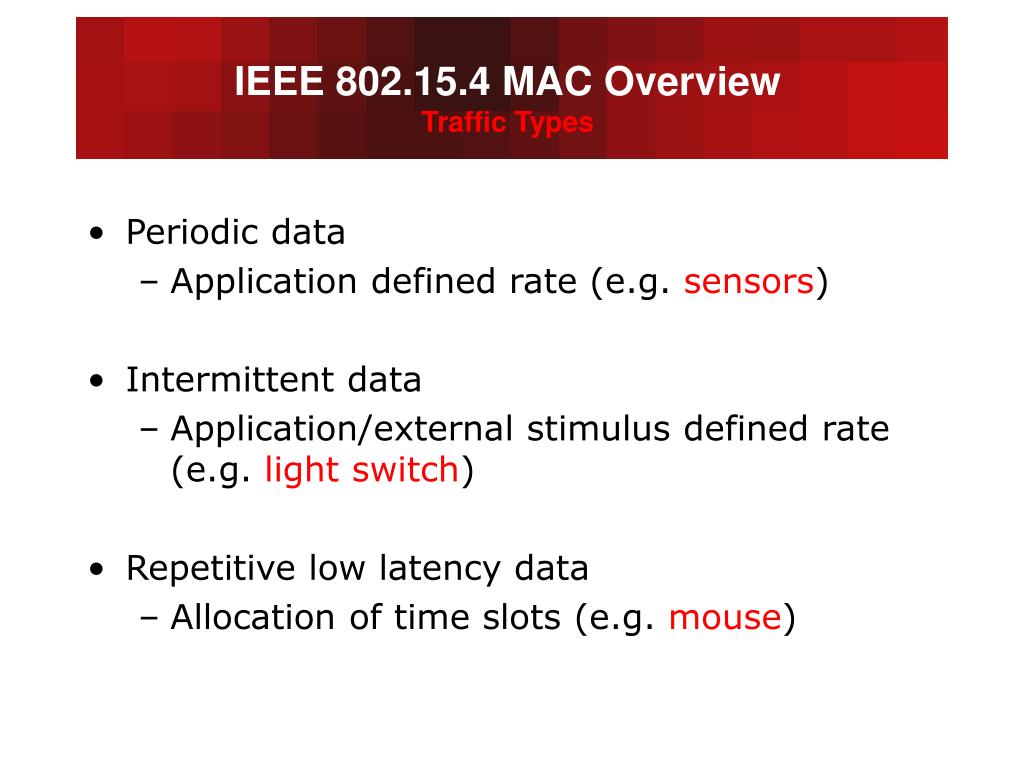 IEEE 802.15.4 MAC Overview
Traffic Types

• Periodic data
 – Application defined rate (e.g. sensors)

• Intermittent data
 – Application/external stimulus defined rate (e.g. light switch)

• Repetitive low latency data
 – Allocation of time slots (e.g. mouse)